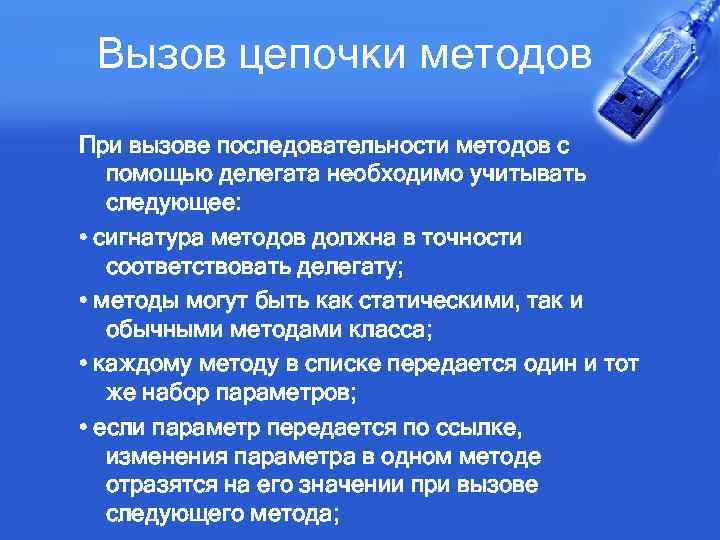 Вызов цепочки методов

При вызове последовательности методов с помощью делегата необходимо учитывать следующее:

• сигнатура методов должна в точности соответствовать делегату;

• методы могут быть как статическими, так и обычными методами класса;

• каждому методу в списке передается один и тот же набор параметров;

• если параметр передается по ссылке, изменения параметра в одном методе отразятся на его значении при вызове следующего метода;